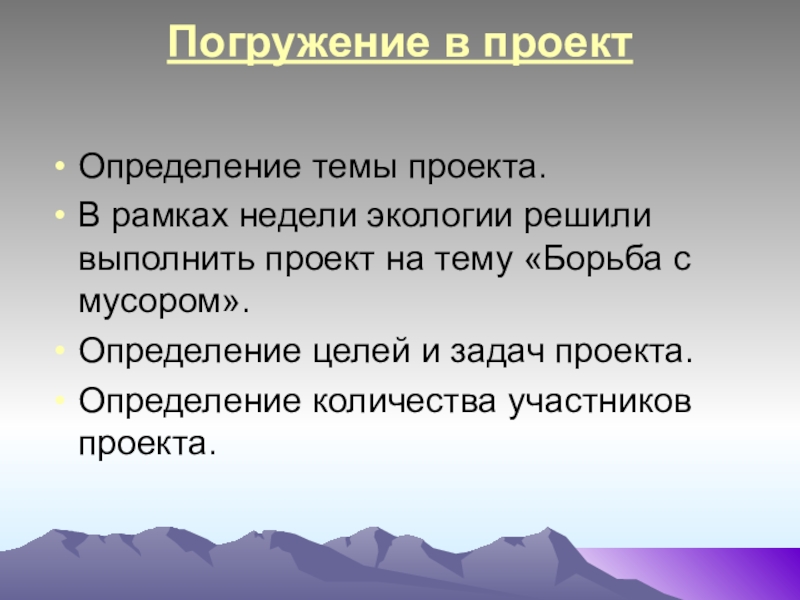 Погружение в проект

• Определение темы проекта.
• В рамках недели экологии решили выполнить проект на тему «Борьба с мусором».
• Определение целей и задач проекта.
• Определение количества участников проекта.